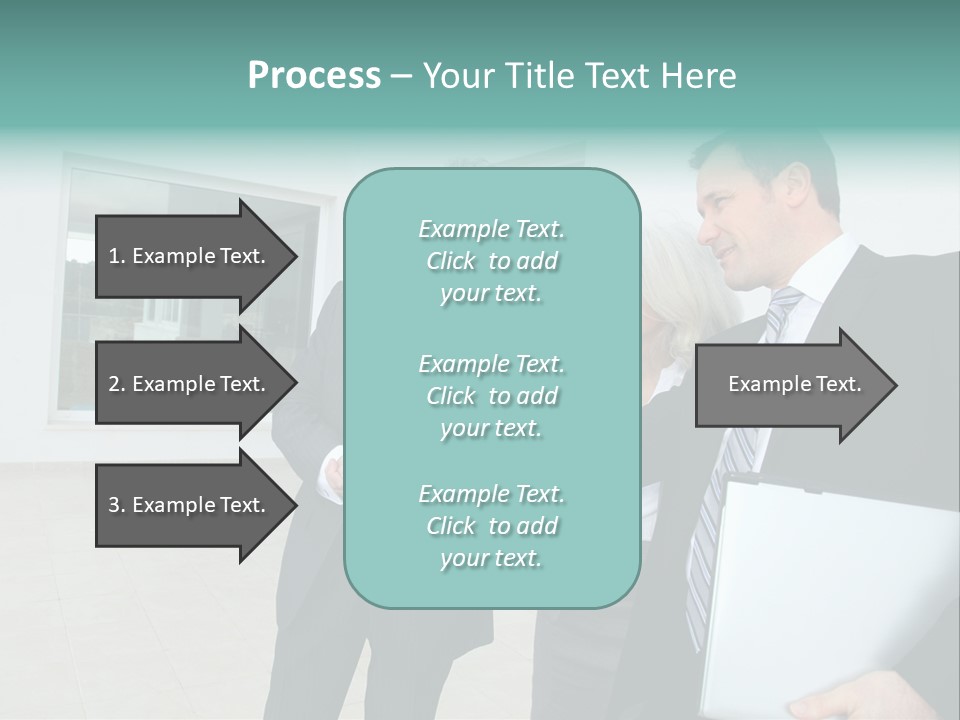 Process – Your Title Text Here

1. Example Text.

2. Example Text.

3. Example Text.

Example Text. Click to add your text.

Example Text. Click to add your text.

Example Text. Click to add your text.

Example Text.